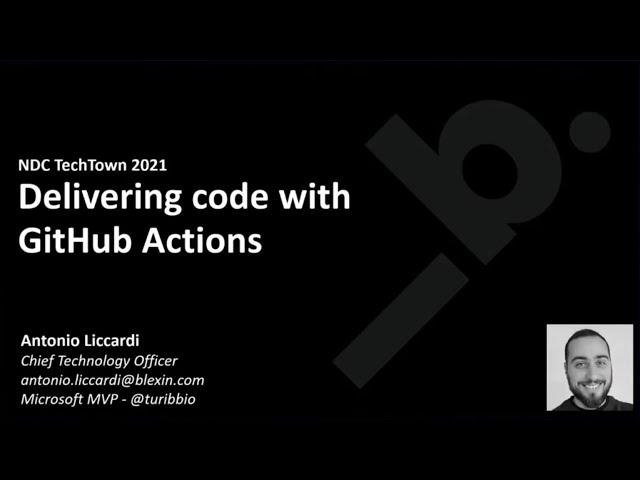 NDC TechTown 2021
Delivering code with GitHub Actions

Antonio Liccardi
Chief Technology Officer
antonio.liccardi@blexin.com
Microsoft MVP - @turibbio